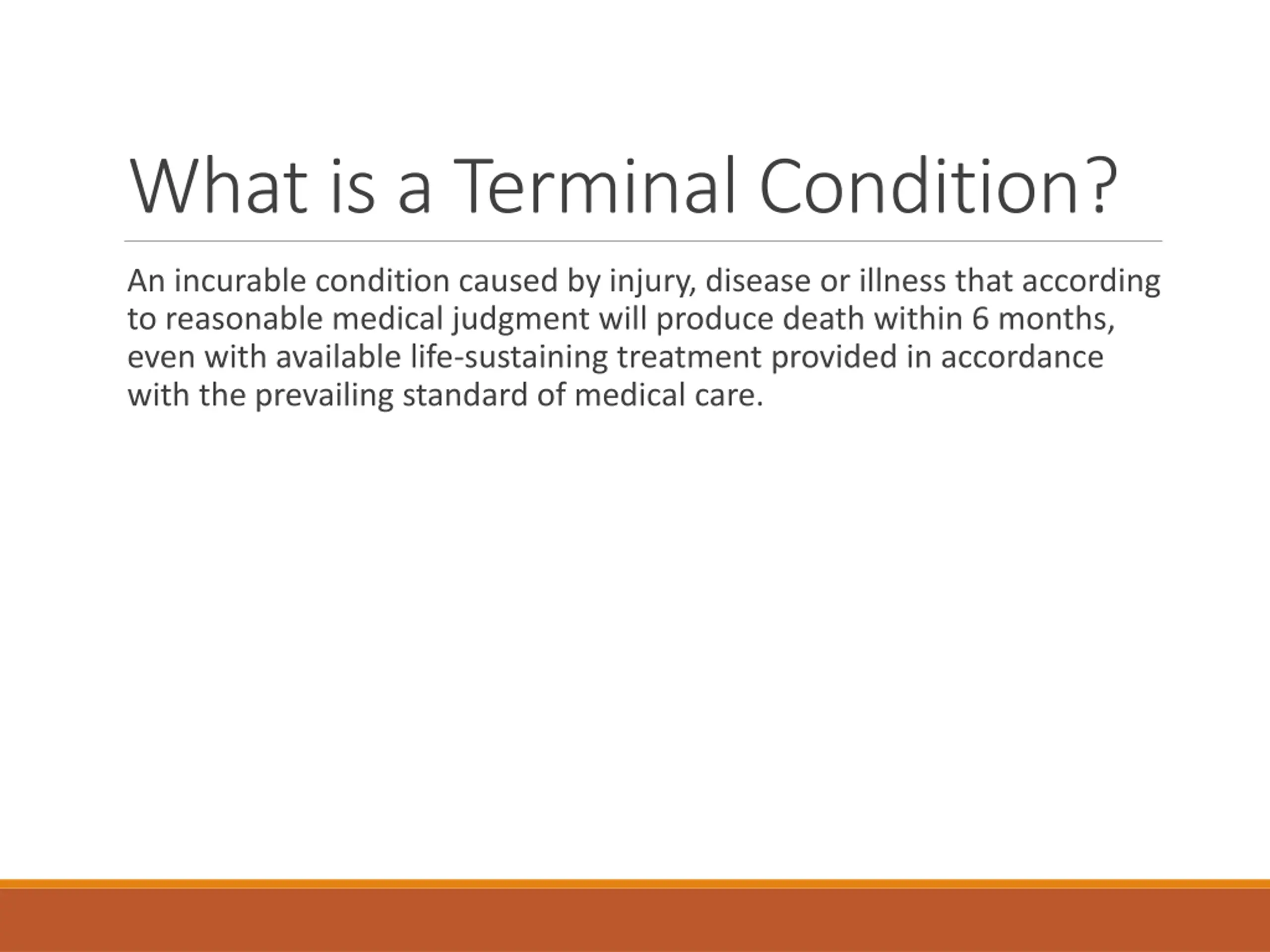 What is a Terminal Condition?

An incurable condition caused by injury, disease or illness that according to reasonable medical judgment will produce death within 6 months, even with available life-sustaining treatment provided in accordance with the prevailing standard of medical care.